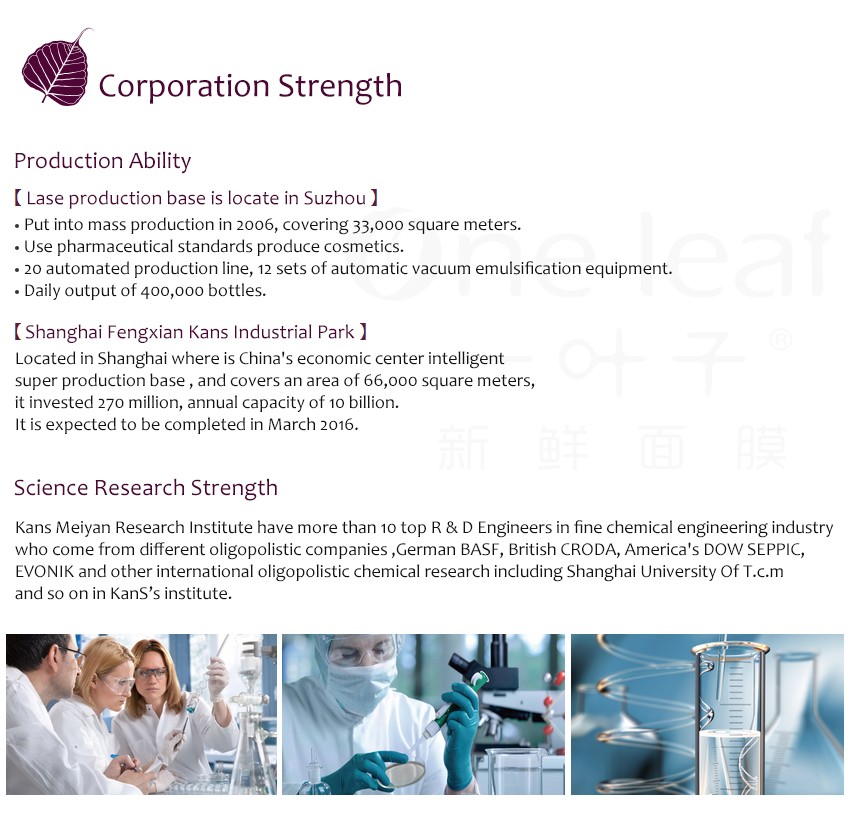 Corporation Strength

Production Ability

【 Lase production base is locate in Suzhou 】
• Put into mass production in 2006, covering 33,000 square meters.
• Use pharmaceutical standards produce cosmetics.
• 20 automated production line, 12 sets of automatic vacuum emulsification equipment.
• Daily output of 400,000 bottles.

【 Shanghai Fengxian Kans Industrial Park 】
Located in Shanghai where is China's economic center intelligent super production base , and covers an area of 66,000 square meters, it invested 270 million, annual capacity of 10 billion.
It is expected to be completed in March 2016.

One leaf
一叶子 ®
新鲜面膜

Science Research Strength

Kans Meiyan Research Institute have more than 10 top R & D Engineers in fine chemical engineering industry who come from different oligopolistic companies ,German BASF, British CRODA, America's DOW SEPPIC, EVONIK and other international oligopolistic chemical research including Shanghai University Of T.c.m and so on in KanS's institute.